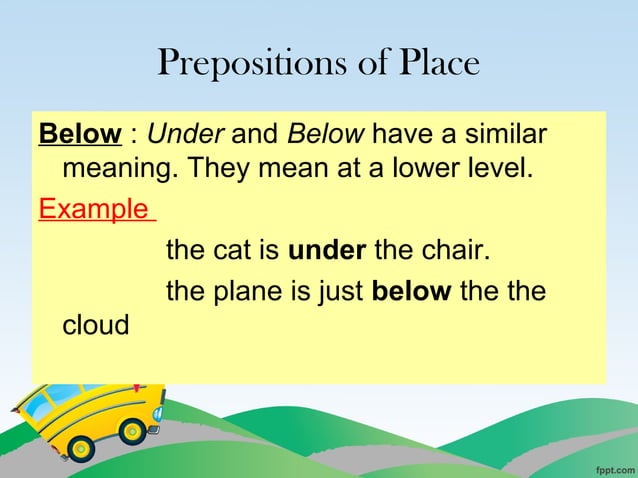 Prepositions of Place

Below : Under and Below have a similar meaning. They mean at a lower level.

Example

the cat is under the chair.

the plane is just below the the cloud

fppt.com